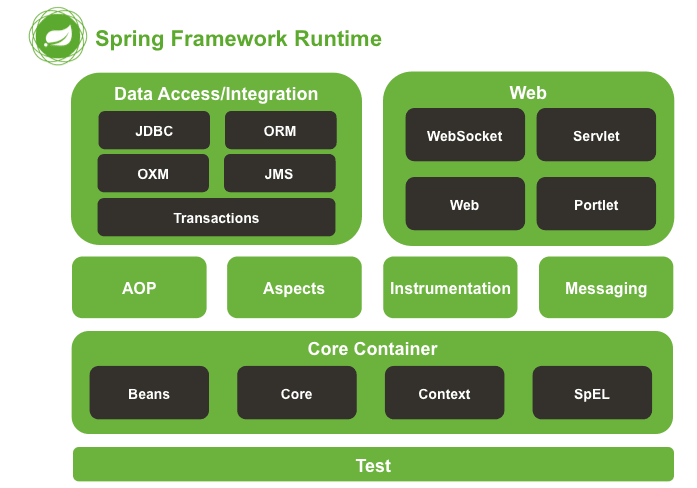 Spring Framework Runtime

Data Access/Integration

JDBC

ORM

OXM

JMS

Transactions

Web

WebSocket

Servlet

Web

Portlet

AOP

Aspects

Instrumentation

Messaging

Core Container

Beans

Core

Context

SpEL

Test